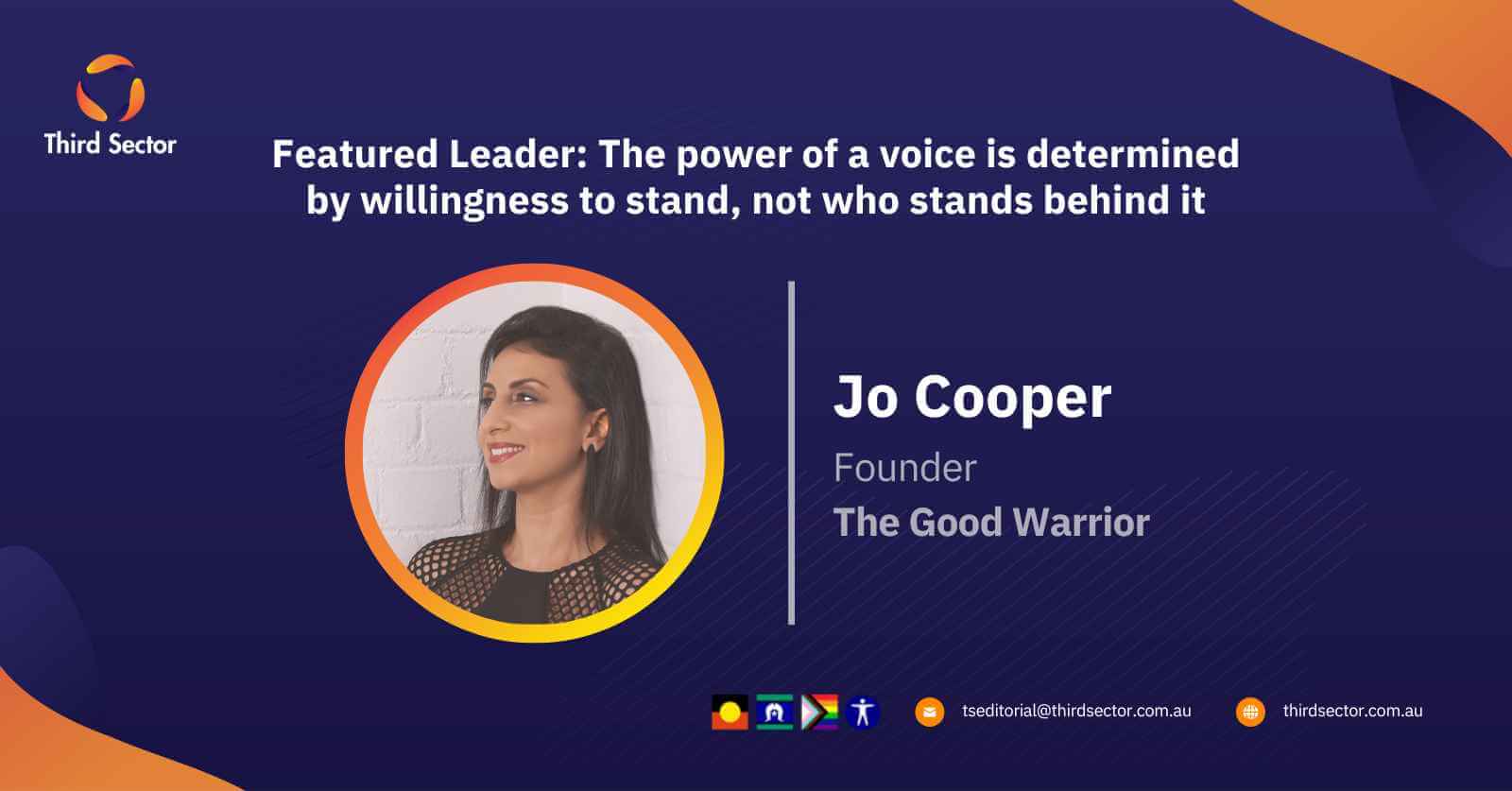 Third Sector

Featured Leader: The power of a voice is determined by willingness to stand, not who stands behind it

Jo Cooper
Founder
The Good Warrior

tseditorial@thirdsector.com.au
thirdsector.com.au